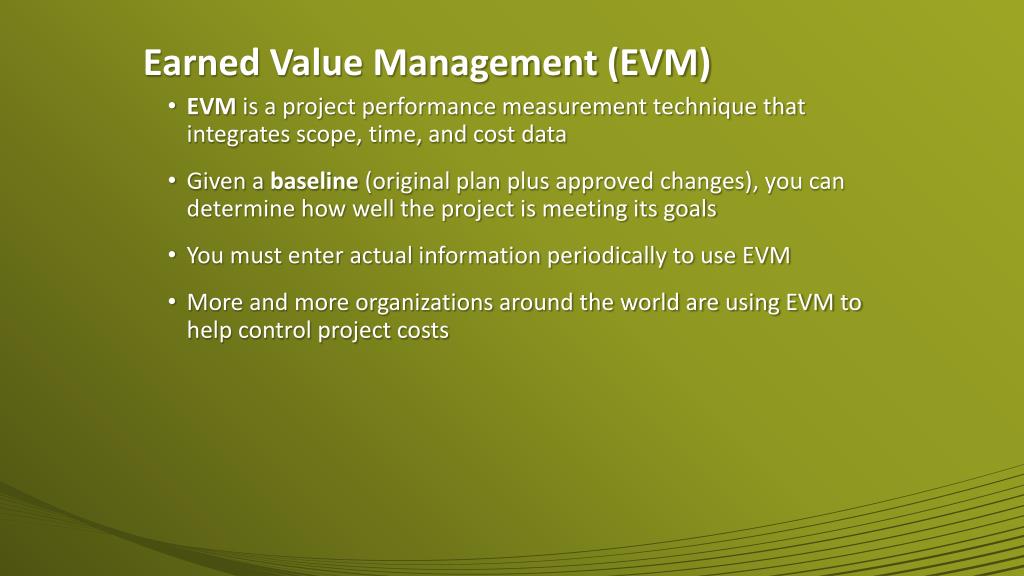 Earned Value Management (EVM)

• EVM is a project performance measurement technique that integrates scope, time, and cost data

• Given a baseline (original plan plus approved changes), you can determine how well the project is meeting its goals

• You must enter actual information periodically to use EVM

• More and more organizations around the world are using EVM to help control project costs